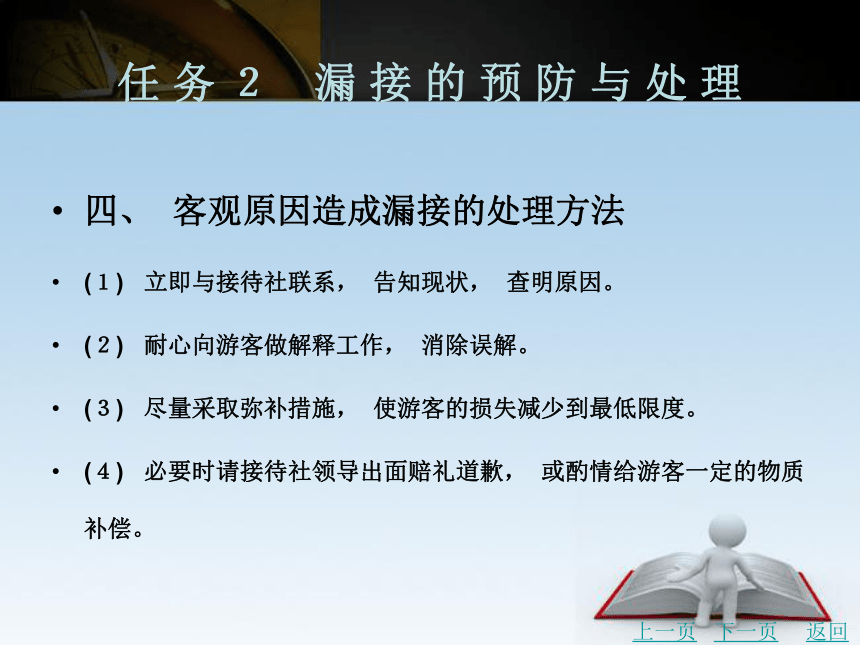 任务 2　漏接的预防与处理

• 四、 客观原因造成漏接的处理方法

• (1) 立即与接待社联系， 告知现状， 查明原因。

• (2) 耐心向游客做解释工作， 消除误解。

• (3) 尽量采取弥补措施， 使游客的损失减少到最低限度。

• (4) 必要时请接待社领导出面赔礼道歉， 或酌情给游客一定的物质补偿。

上一页　下一页　返回